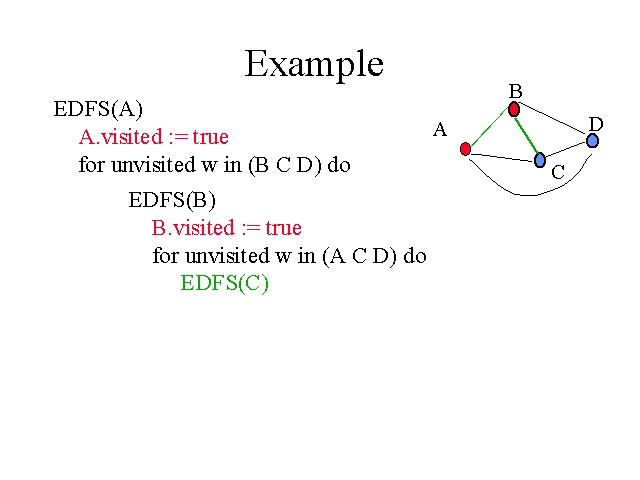 Example

EDFS(A)
A.visited := true
for unvisited w in (B C D) do
EDFS(B)
B.visited := true
for unvisited w in (A C D) do
EDFS(C)

B
A
D
C